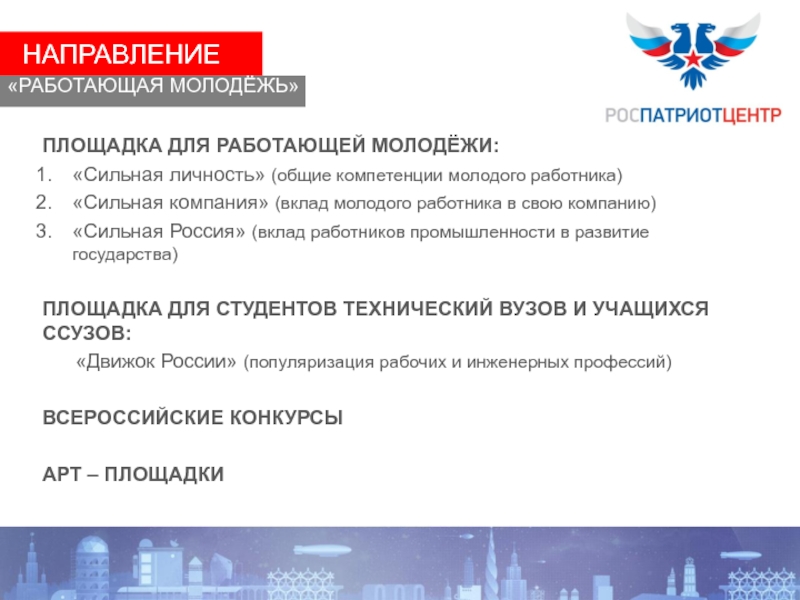 НАПРАВЛЕНИЕ
«РАБОТАЮЩАЯ МОЛОДЁЖЬ»

РОСПАТРИОТЦЕНТР

ПЛОЩАДКА ДЛЯ РАБОТАЮЩЕЙ МОЛОДЁЖИ:
1. «Сильная личность» (общие компетенции молодого работника)
2. «Сильная компания» (вклад молодого работника в свою компанию)
3. «Сильная Россия» (вклад работников промышленности в развитие государства)

ПЛОЩАДКА ДЛЯ СТУДЕНТОВ ТЕХНИЧЕСКИЙ ВУЗОВ И УЧАЩИХСЯ ССУЗОВ:
«Движок России» (популяризация рабочих и инженерных профессий)

ВСЕРОССИЙСКИЕ КОНКУРСЫ

АРТ – ПЛОЩАДКИ